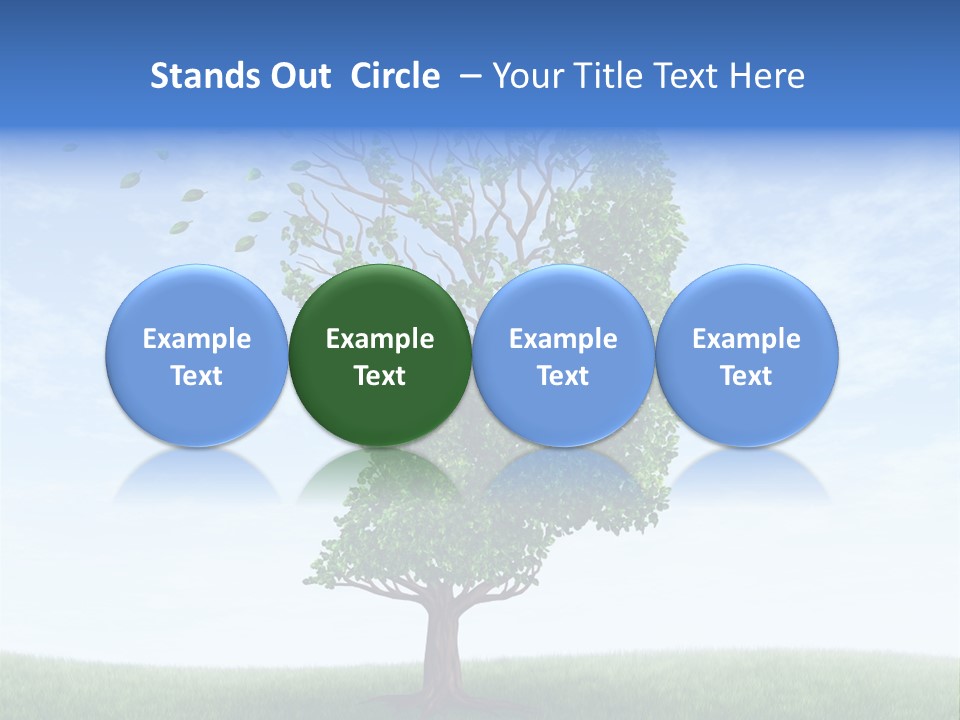 Stands Out Circle – Your Title Text Here

Example Text

Example Text

Example Text

Example Text